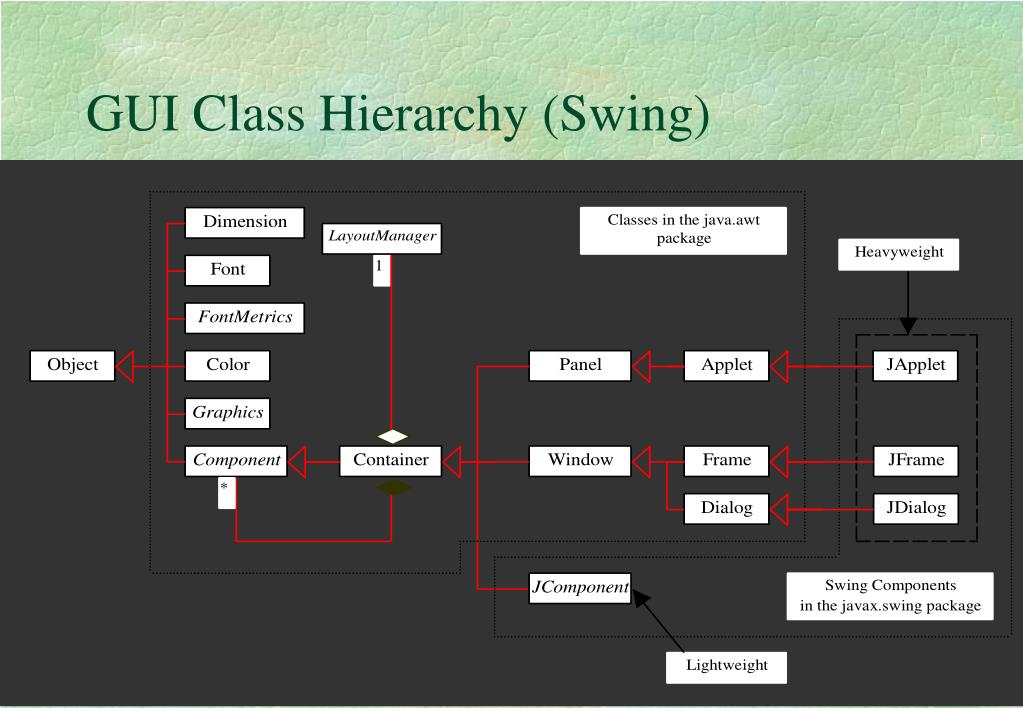 GUI Class Hierarchy (Swing)

Dimension

LayoutManager

1

Classes in the java.awt package

Heavyweight

Font

FontMetrics

Object

Color

Panel

Applet

JApplet

Graphics

Component

Container

Window

Frame

JFrame

*

Dialog

JDialog

JComponent

Swing Components in the javax.swing package

Lightweight